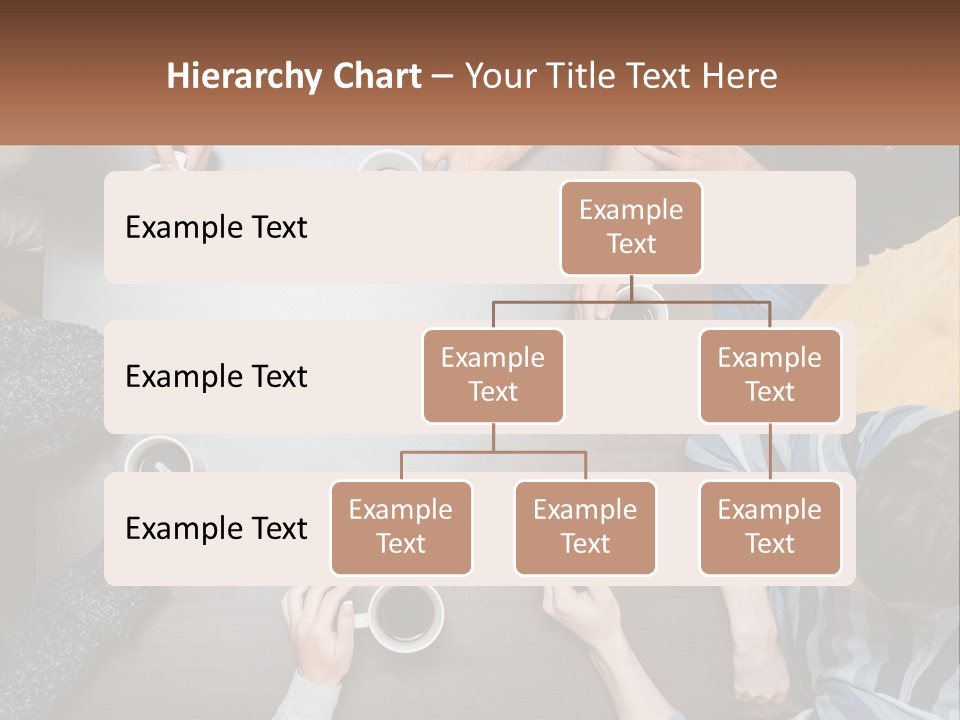 Hierarchy Chart – Your Title Text Here

Example Text

Example Text

Example Text

Example Text

Example Text

Example Text

Example Text

Example Text

Example Text